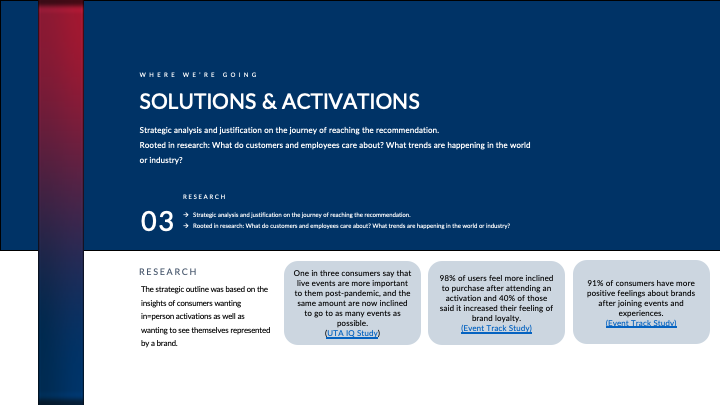 WHERE WE'RE GOING

SOLUTIONS & ACTIVATIONS

Strategic analysis and justification on the journey of reaching the recommendation.
Rooted in research: What do customers and employees care about? What trends are happening in the world or industry?

RESEARCH

03

→ Strategic analysis and justification on the journey of reaching the recommendation.
→ Rooted in research: What do customers and employees care about? What trends are happening in the world or industry?

RESEARCH

The strategic outline was based on the insights of consumers wanting in=person activations as well as wanting to see themselves represented by a brand.

One in three consumers say that live events are more important to them post-pandemic, and the same amount are now inclined to go to as many events as possible.
(UTA IQ Study)

98% of users feel more inclined to purchase after attending an activation and 40% of those said it increased their feeling of brand loyalty.
(Event Track Study)

91% of consumers have more positive feelings about brands after joining events and experiences.
(Event Track Study)